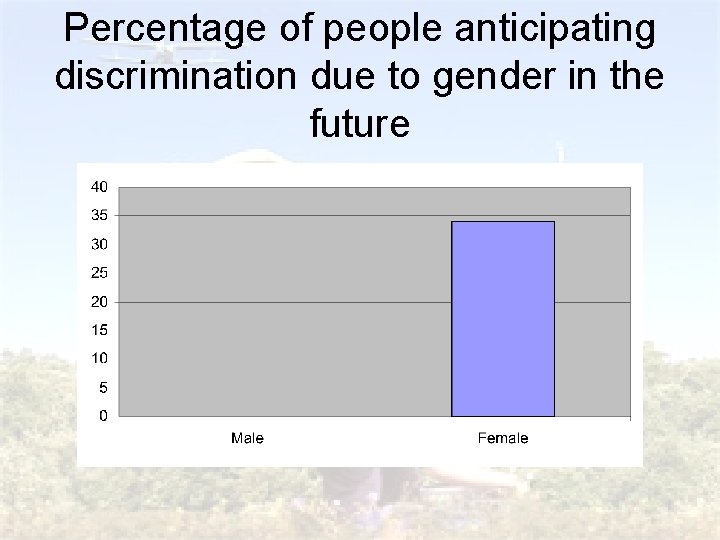 Percentage of people anticipating discrimination due to gender in the future

40
35
30
25
20
15
10
5
0

Male
Female